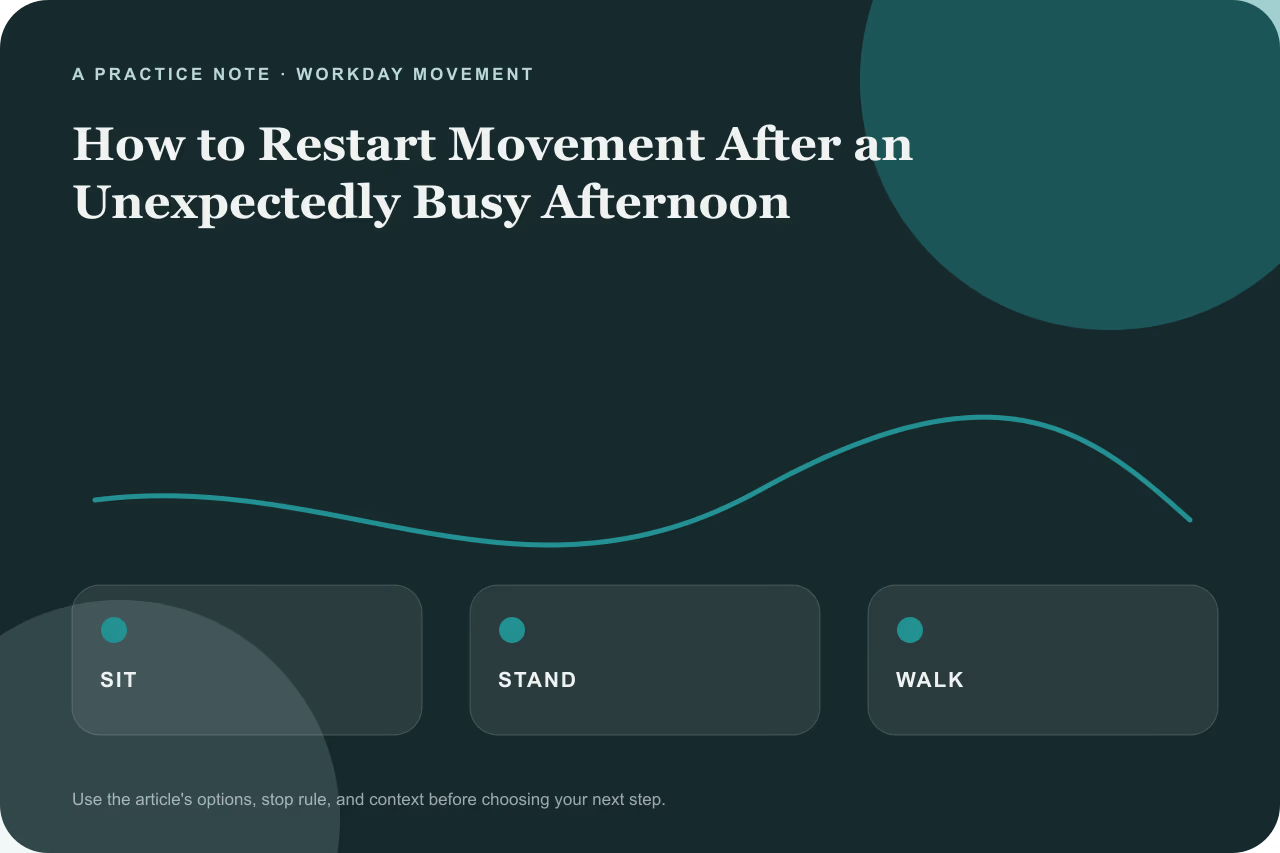 A PRACTICE NOTE · WORKDAY MOVEMENT

How to Restart Movement After an Unexpectedly Busy Afternoon

SIT

STAND

WALK

Use the article's options, stop rule, and context before choosing your next step.